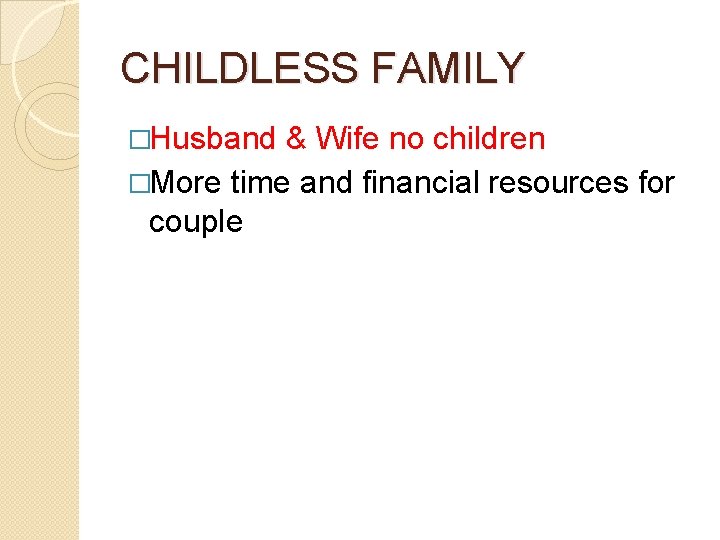 CHILDLESS FAMILY

□Husband & Wife no children

□More time and financial resources for couple